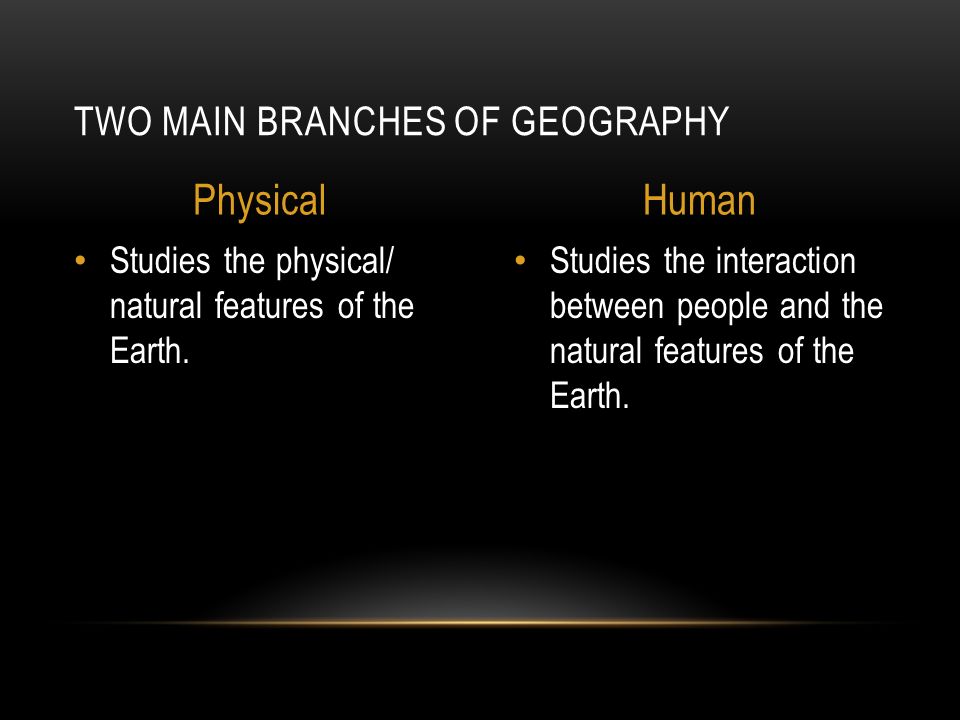 TWO MAIN BRANCHES OF GEOGRAPHY

Physical

• Studies the physical/ natural features of the Earth.

Human

• Studies the interaction between people and the natural features of the Earth.